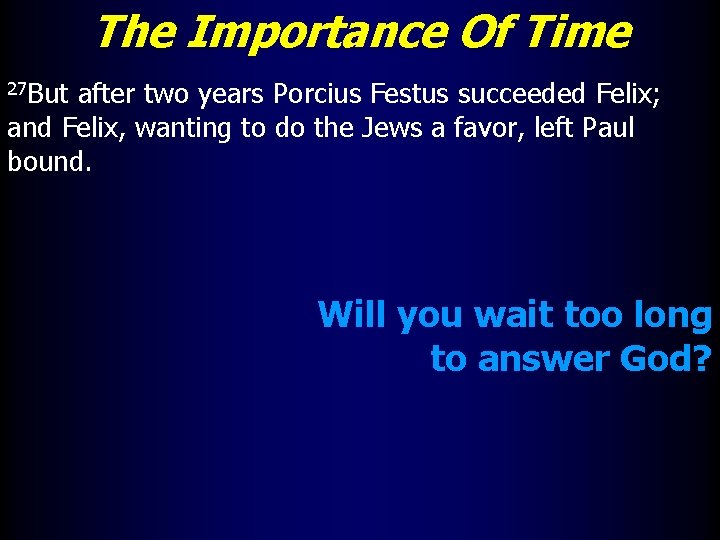 The Importance Of Time

$^{27}$But after two years Porcius Festus succeeded Felix; and Felix, wanting to do the Jews a favor, left Paul bound.

Will you wait too long to answer God?